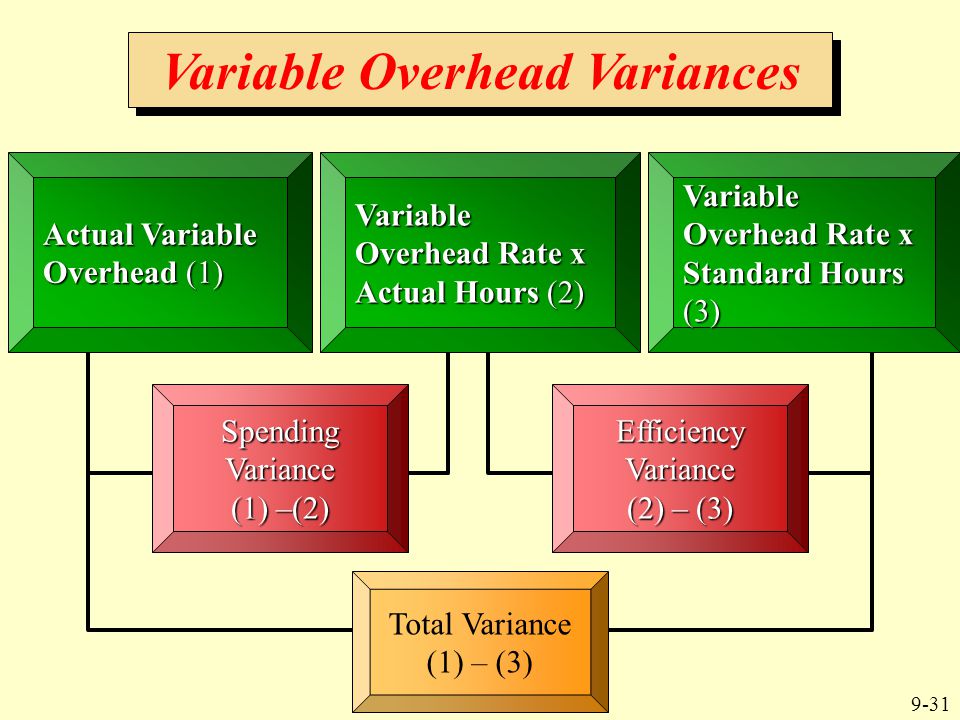 Variable Overhead Variances

Actual Variable Overhead (1)

Variable Overhead Rate x Actual Hours (2)

Variable Overhead Rate x Standard Hours (3)

Spending Variance (1) –(2)

Efficiency Variance (2) – (3)

Total Variance (1) – (3)

9-31